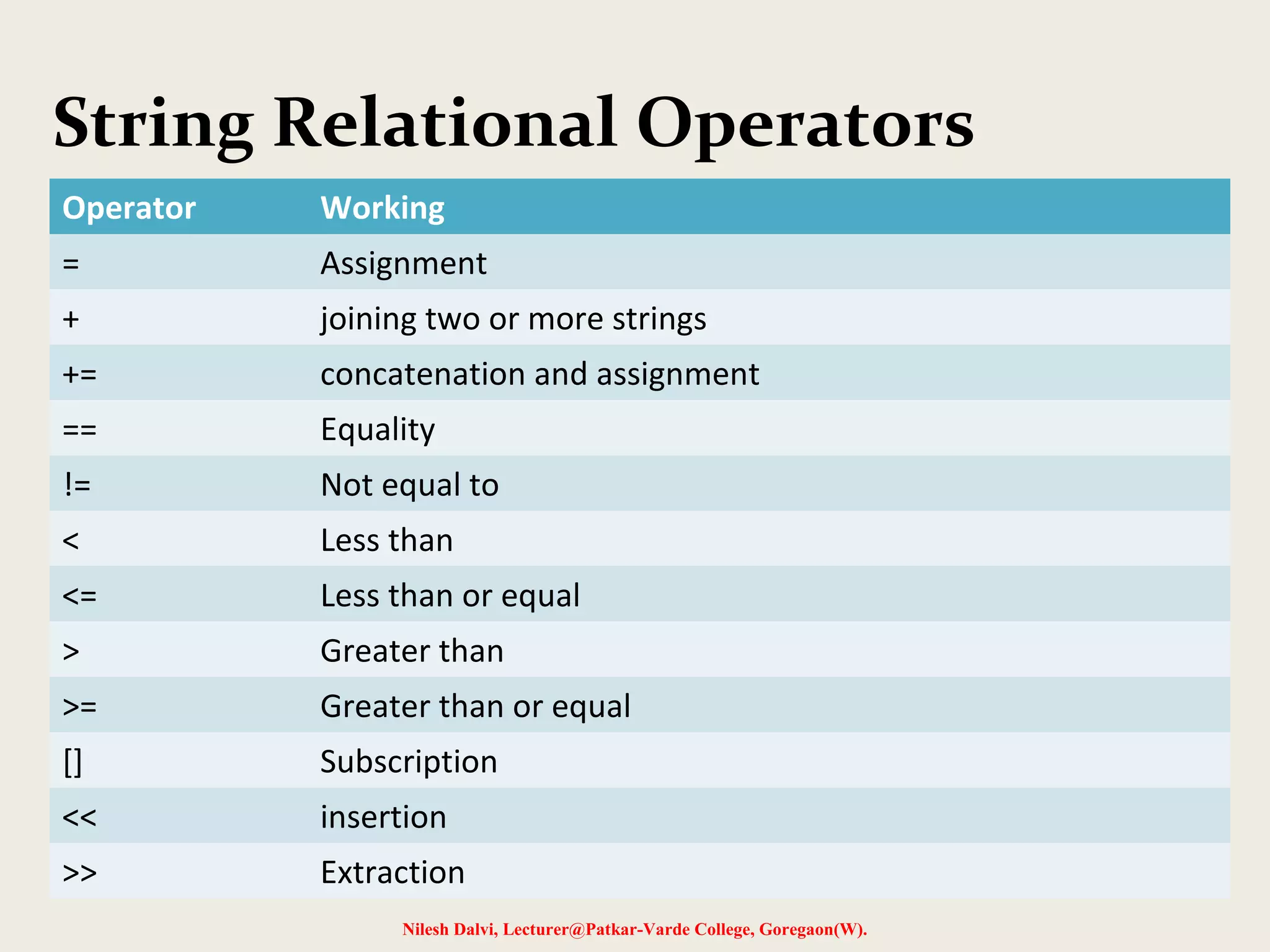 String Relational Operators

| Operator | Working |
|---|---|
| = | Assignment |
| + | joining two or more strings |
| += | concatenation and assignment |
| == | Equality |
| != | Not equal to |
| < | Less than |
| <= | Less than or equal |
| > | Greater than |
| >= | Greater than or equal |
| [] | Subscription |
| << | insertion |
| >> | Extraction |

Nilesh Dalvi, Lecturer@Patkar-Varde College, Goregaon(W).